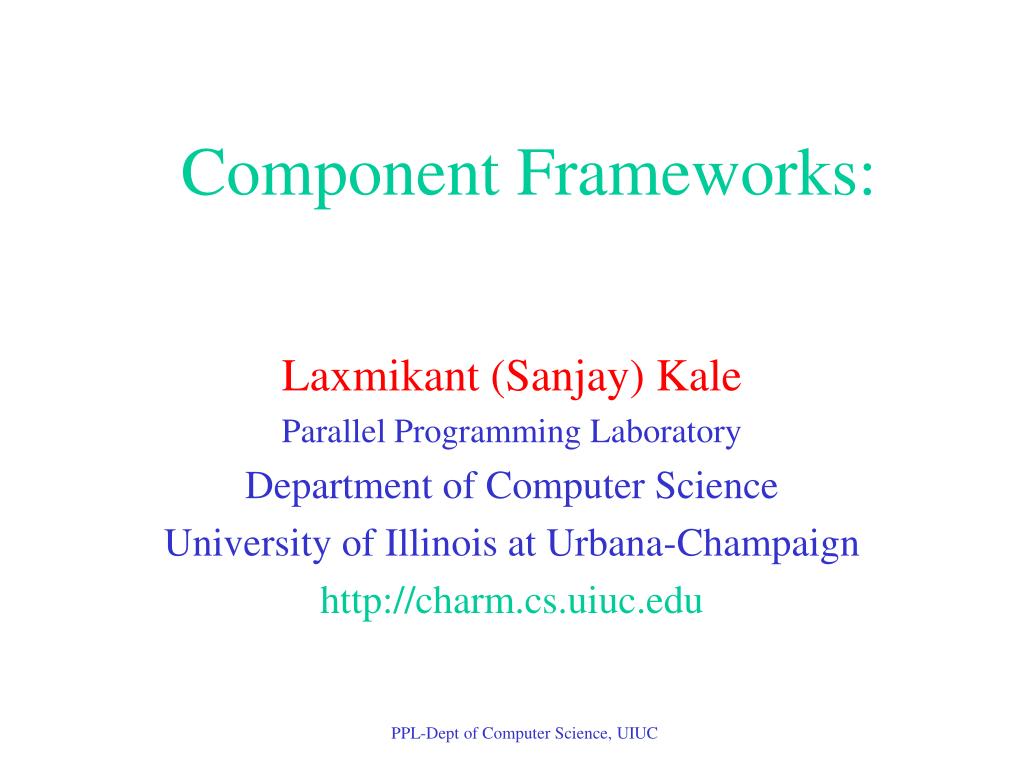 Component Frameworks:

Laxmikant (Sanjay) Kale
Parallel Programming Laboratory
Department of Computer Science
University of Illinois at Urbana-Champaign
http://charm.cs.uiuc.edu

PPL-Dept of Computer Science, UIUC